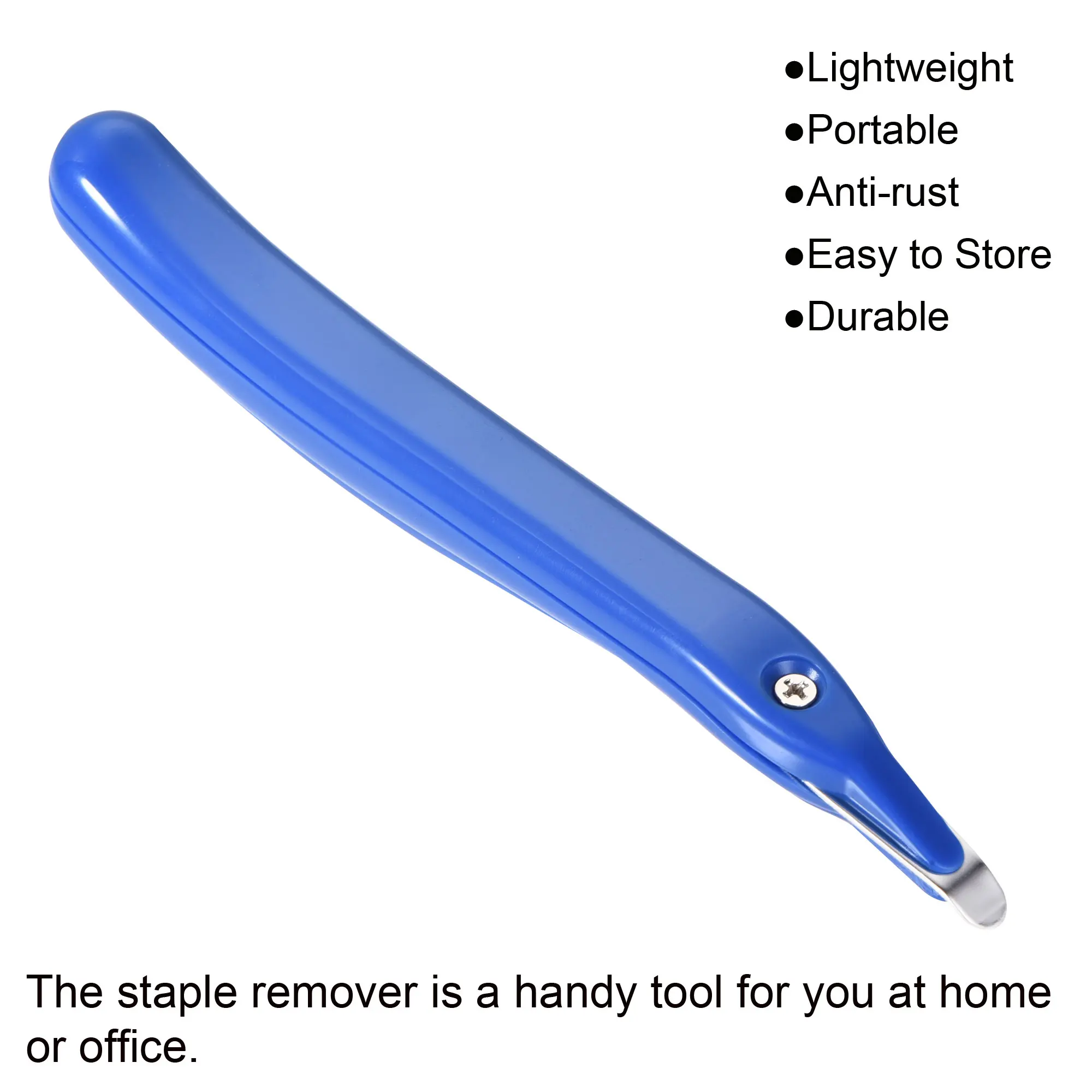 ●Lightweight
●Portable
●Anti-rust
●Easy to Store
●Durable

The staple remover is a handy tool for you at home or office.